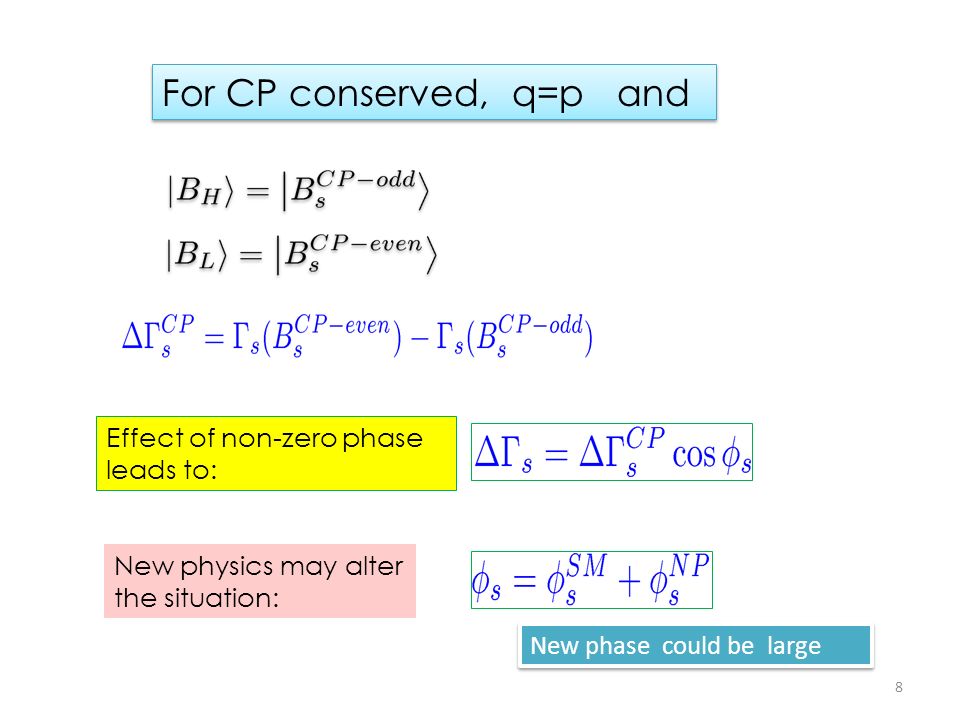 For CP conserved,  q=p  and

$|B_H\rangle = |B_s^{CP-odd}\rangle$

$|B_L\rangle = |B_s^{CP-even}\rangle$

$\Delta\Gamma_s^{CP} = \Gamma_s(B_s^{CP-even}) - \Gamma_s(B_s^{CP-odd})$

Effect of non-zero phase leads to:

$\Delta\Gamma_s = \Delta\Gamma_s^{CP} \cos\phi_s$

New physics may alter the situation:

$\phi_s = \phi_s^{SM} + \phi_s^{NP}$

New phase could be large

8